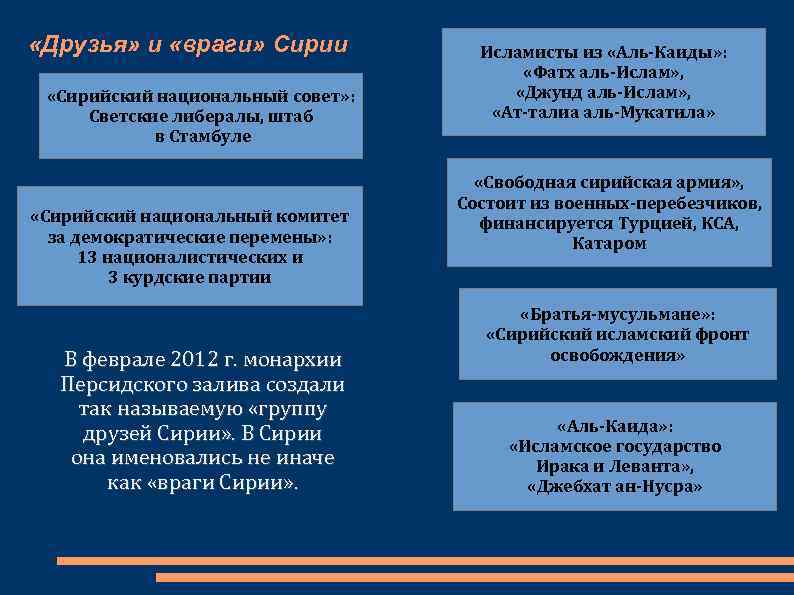 «Друзья» и «враги» Сирии

«Сирийский национальный совет»: Светские либералы, штаб в Стамбуле

«Сирийский национальный комитет за демократические перемены»: 13 националистических и 3 курдские партии

В феврале 2012 г. монархии Персидского залива создали так называемую «группу друзей Сирии». В Сирии она именовались не иначе как «враги Сирии».

Исламисты из «Аль-Каиды»: «Фатх аль-Ислам», «Джунд аль-Ислам», «Ат-талиа аль-Мукатила»

«Свободная сирийская армия», Состоит из военных-перебезчиков, финансируется Турцией, КСА, Катаром

«Братья-мусульмане»: «Сирийский исламский фронт освобождения»

«Аль-Каида»: «Исламское государство Ирака и Леванта», «Джебхат ан-Нусра»